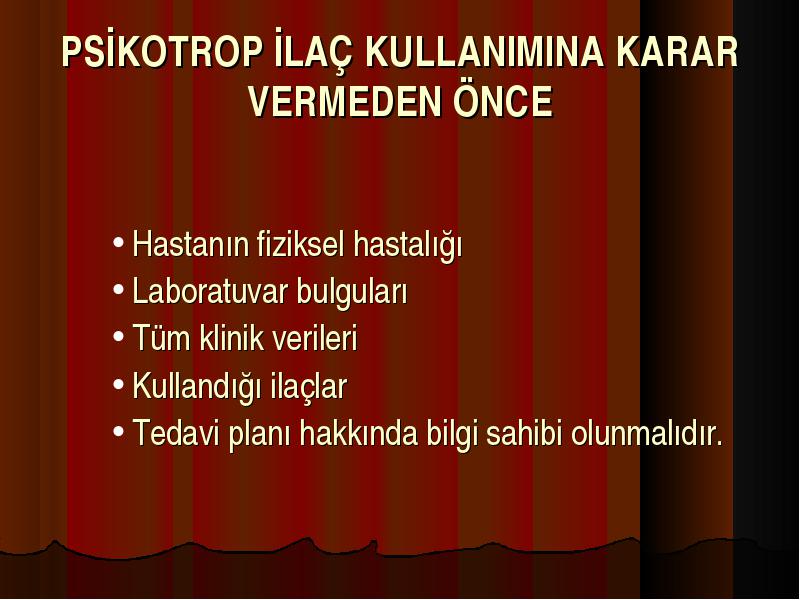 PSİKOTROP İLAÇ KULLANIMINA KARAR VERMEDEN ÖNCE

• Hastanın fiziksel hastalığı
• Laboratuvar bulguları
• Tüm klinik verileri
• Kullandığı ilaçlar
• Tedavi planı hakkında bilgi sahibi olunmalıdır.